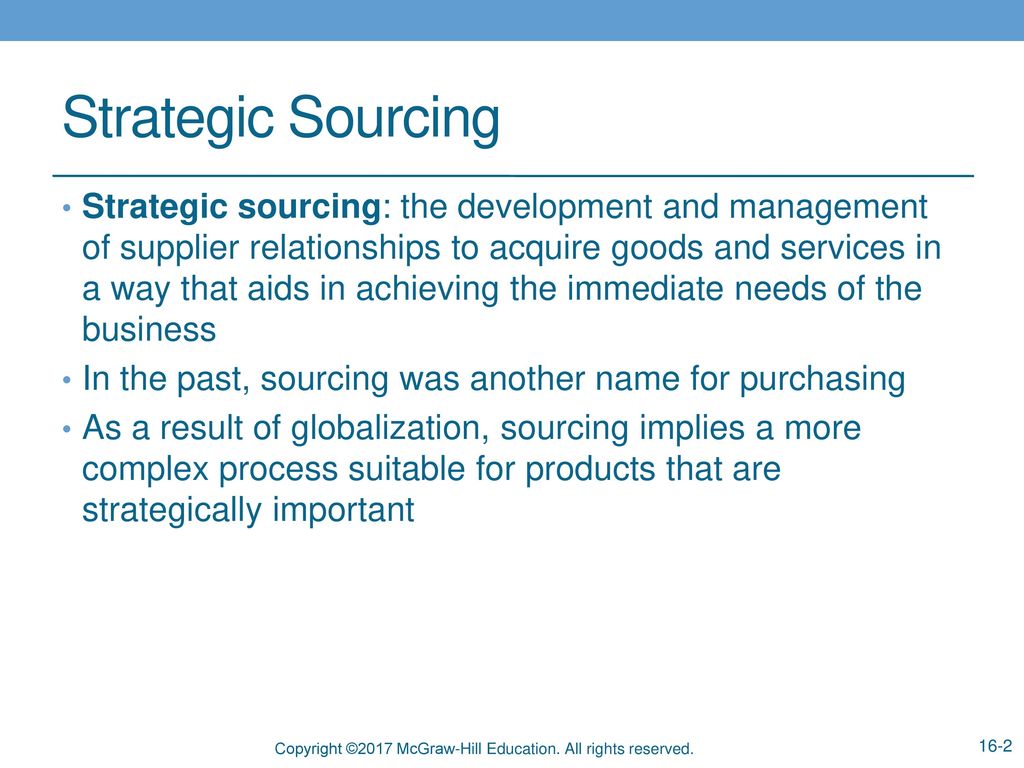 Strategic Sourcing

• Strategic sourcing: the development and management of supplier relationships to acquire goods and services in a way that aids in achieving the immediate needs of the business

• In the past, sourcing was another name for purchasing

• As a result of globalization, sourcing implies a more complex process suitable for products that are strategically important

Copyright ©2017 McGraw-Hill Education. All rights reserved.

16-2